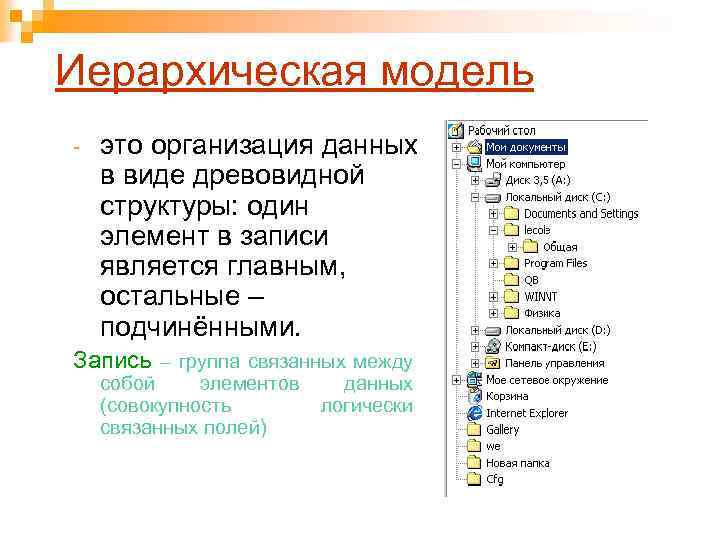 Иерархическая модель

- это организация данных в виде древовидной структуры: один элемент в записи является главным, остальные – подчинёнными.

Запись – группа связанных между собой элементов данных (совокупность логически связанных полей)

Рабочий стол
Мои документы
Мой компьютер
Диск 3,5 (A:)
Локальный диск (C:)
Documents and Settings
lecole
Общая
Program Files
QB
WINNT
Физика
Локальный диск (D:)
Компакт-диск (E:)
Панель управления
Мое сетевое окружение
Корзина
Internet Explorer
Gallery
we
Новая папка
Cfg